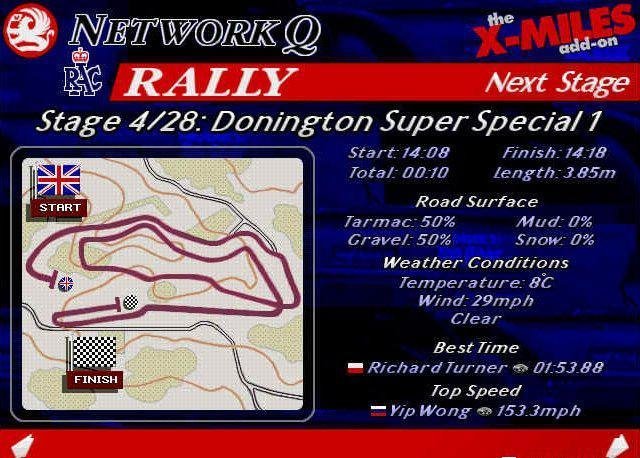 NETWORK Q

the X-MILES add-on

RAC

RALLY

Next Stage

Stage 4/28: Donington Super Special 1

START

FINISH

Start: 14:08 Finish: 14:18
Total: 00:10 Length: 3.85m

Road Surface
Tarmac: 50% Mud: 0%
Gravel: 50% Snow: 0%

Weather Conditions
Temperature: 8°C
Wind: 29mph
Clear

Best Time
Richard Turner 01:53.88

Top Speed
Yip Wong 153.3mph